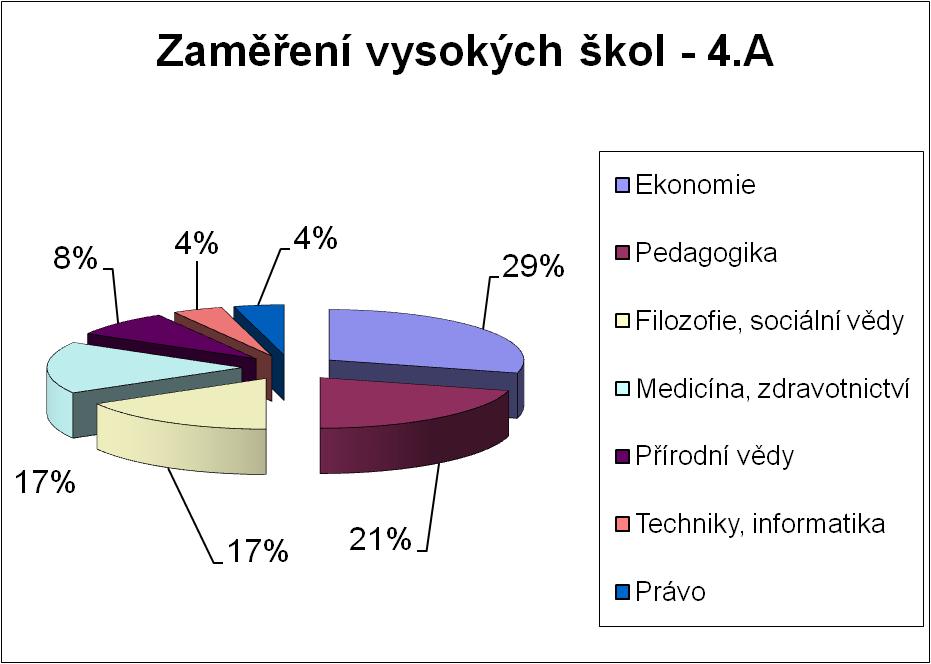 Zaměření vysokých škol - 4.A

8%
4%
4%
29%
17%
17%
21%

Ekonomie
Pedagogika
Filozofie, sociální vědy
Medicína, zdravotnictví
Přírodní vědy
Techniky, informatika
Právo